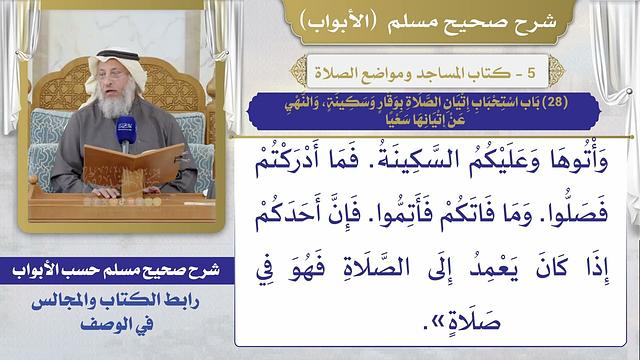 شرح صحيح مسلم (الأبواب)

5 - كتاب المساجد ومواضع الصلاة

(28) بَاب اسْتِحْبَابِ إِتْيَانِ الصَّلَاةِ بِوَقَارٍ وَسَكِينَةٍ، وَالنَّهْيِ عَنْ إِتْيَانِهَا سَعْيًا

وَأْتُوهَا وَعَلَيْكُمُ السَّكِينَةُ. فَمَا أَدْرَكْتُمْ فَصَلُّوا. وَمَا فَاتَكُمْ فَأَتِمُّوا. فَإِنَّ أَحَدَكُمْ إِذَا كَانَ يَعْمِدُ إِلَى الصَّلَاةِ فَهُوَ فِي صَلَاةٍ».

شرح صحيح مسلم حسب الأبواب

رابط الكتاب والمجالس في الوصف